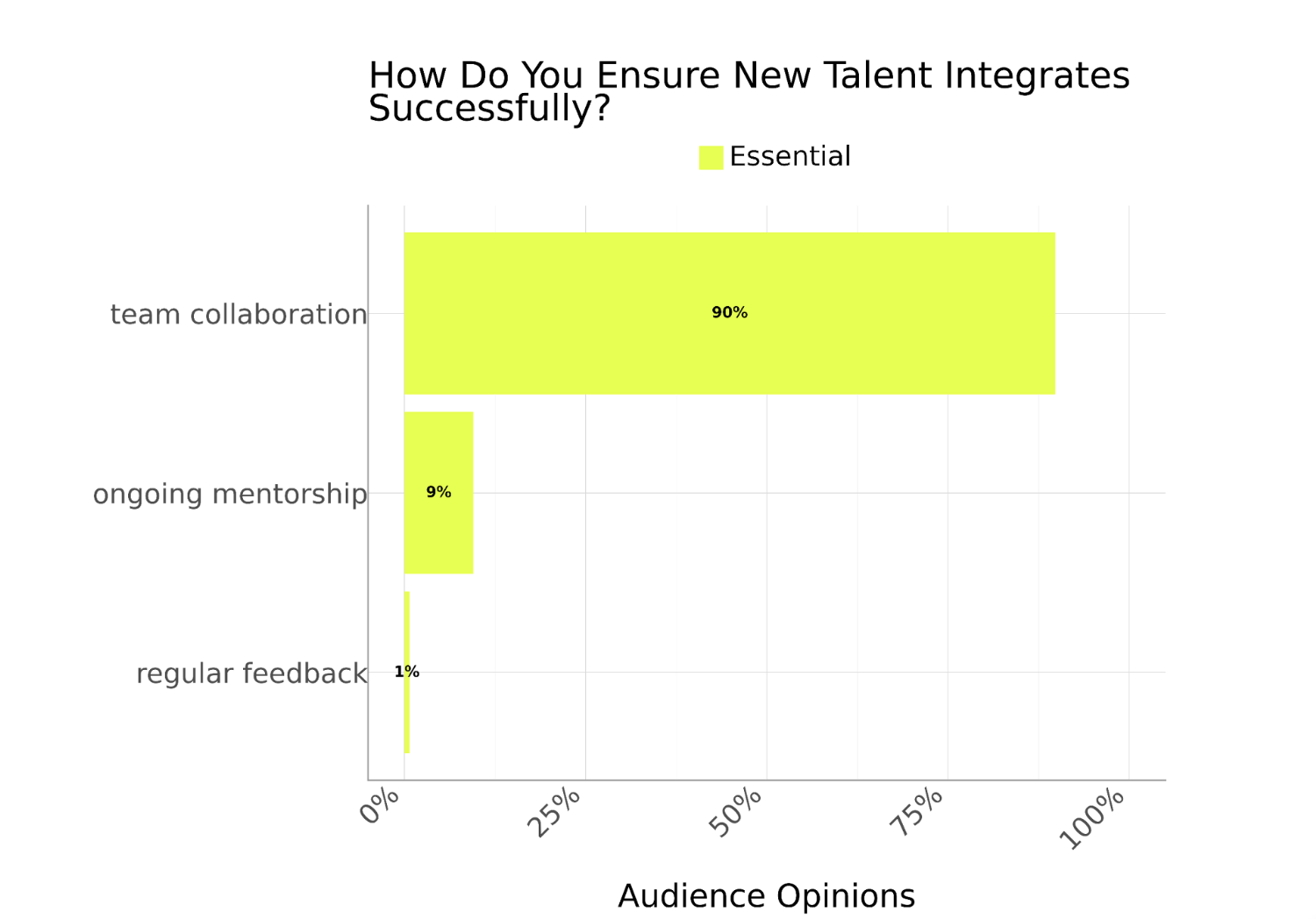 How Do You Ensure New Talent Integrates Successfully?

Essential

team collaboration
90%
ongoing mentorship
9%
regular feedback
1%

0%
25%
50%
75%
100%

Audience Opinions